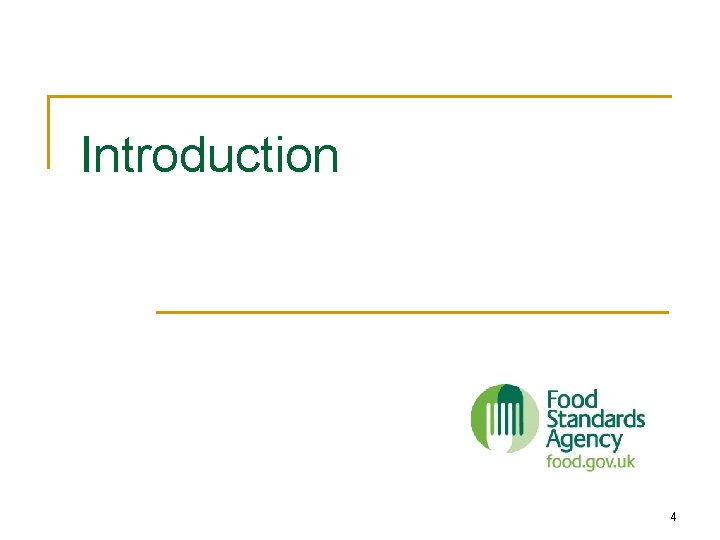 Introduction

Food Standards Agency
food.gov.uk

4